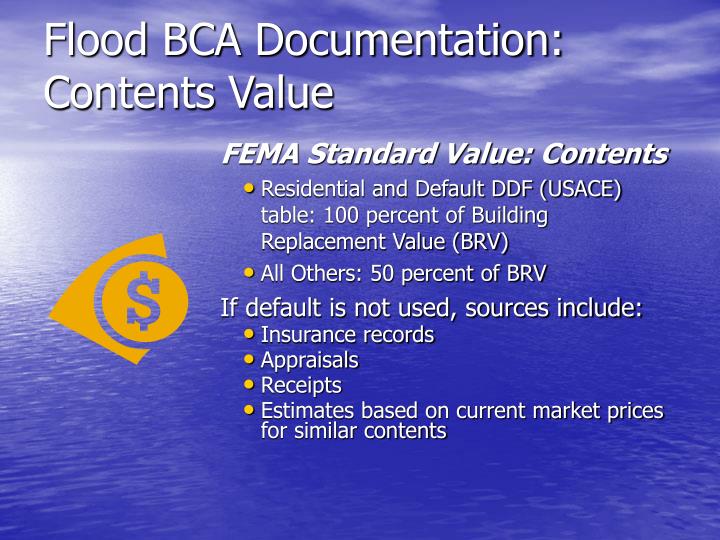 Flood BCA Documentation: Contents Value

FEMA Standard Value: Contents

• Residential and Default DDF (USACE) table: 100 percent of Building Replacement Value (BRV)
• All Others: 50 percent of BRV

If default is not used, sources include:
• Insurance records
• Appraisals
• Receipts
• Estimates based on current market prices for similar contents

$